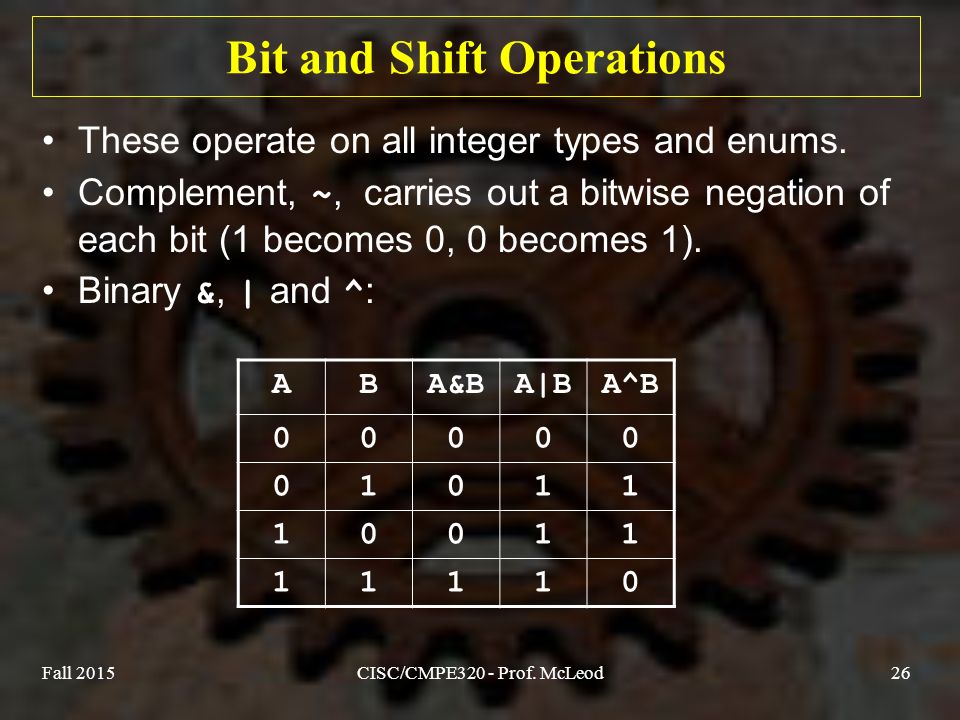 Bit and Shift Operations

• These operate on all integer types and enums.

• Complement, ~, carries out a bitwise negation of each bit (1 becomes 0, 0 becomes 1).

• Binary &, | and ^:

| A | B | A&B | A\|B | A^B |
|---|---|---|---|---|
| 0 | 0 | 0 | 0 | 0 |
| 0 | 1 | 0 | 1 | 1 |
| 1 | 0 | 0 | 1 | 1 |
| 1 | 1 | 1 | 1 | 0 |

Fall 2015

CISC/CMPE320 - Prof. McLeod

26